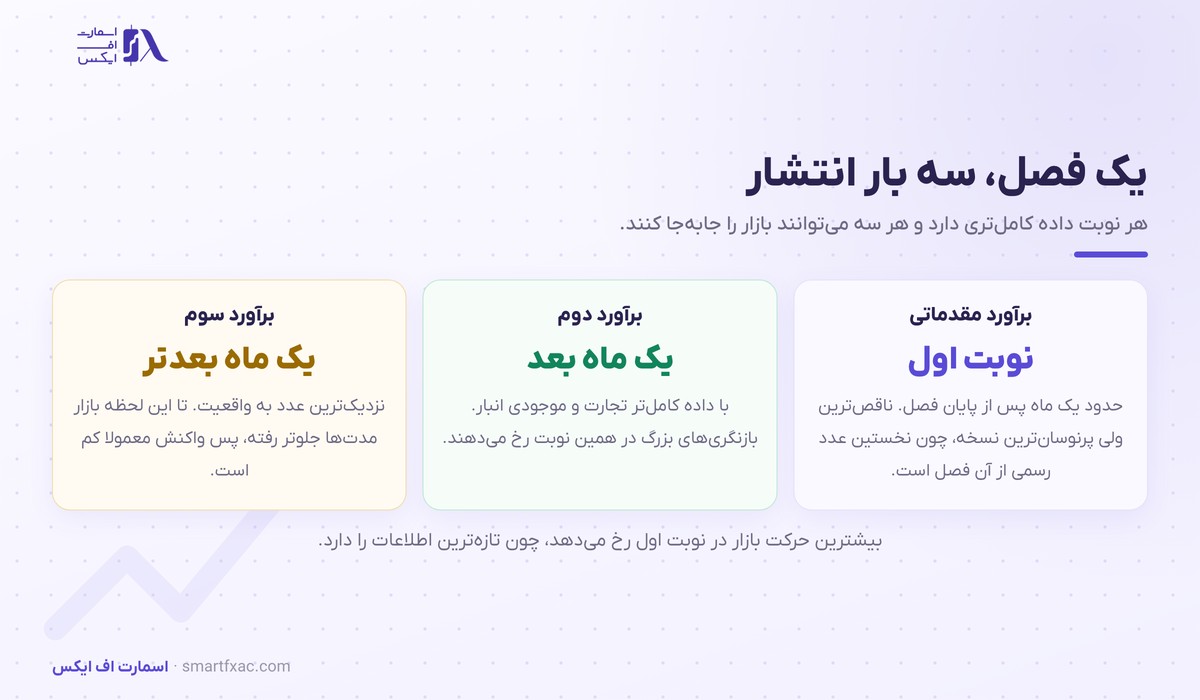 اسمارت
اف
ایکس

یک فصل، سه بار انتشار

هر نوبت داده کامل‌تری دارد و هر سه می‌توانند بازار را جابه‌جا کنند.

برآورد مقدماتی
نوبت اول
حدود یک ماه پس از پایان فصل. ناقص‌ترین ولی پرنوسان‌ترین نسخه، چون نخستین عدد رسمی از آن فصل است.

برآورد دوم
یک ماه بعد
با داده کامل‌تر تجارت و موجودی انبار. بازنگری‌های بزرگ در همین نوبت رخ می‌دهند.

برآورد سوم
یک ماه بعدتر
نزدیک‌ترین عدد به واقعیت. تا این لحظه بازار مدت‌ها جلوتر رفته، پس واکنش معمولا کم است.

بیشترین حرکت بازار در نوبت اول رخ می‌دهد، چون تازه‌ترین اطلاعات را دارد.

اسمارت اف ایکس · smartfxac.com